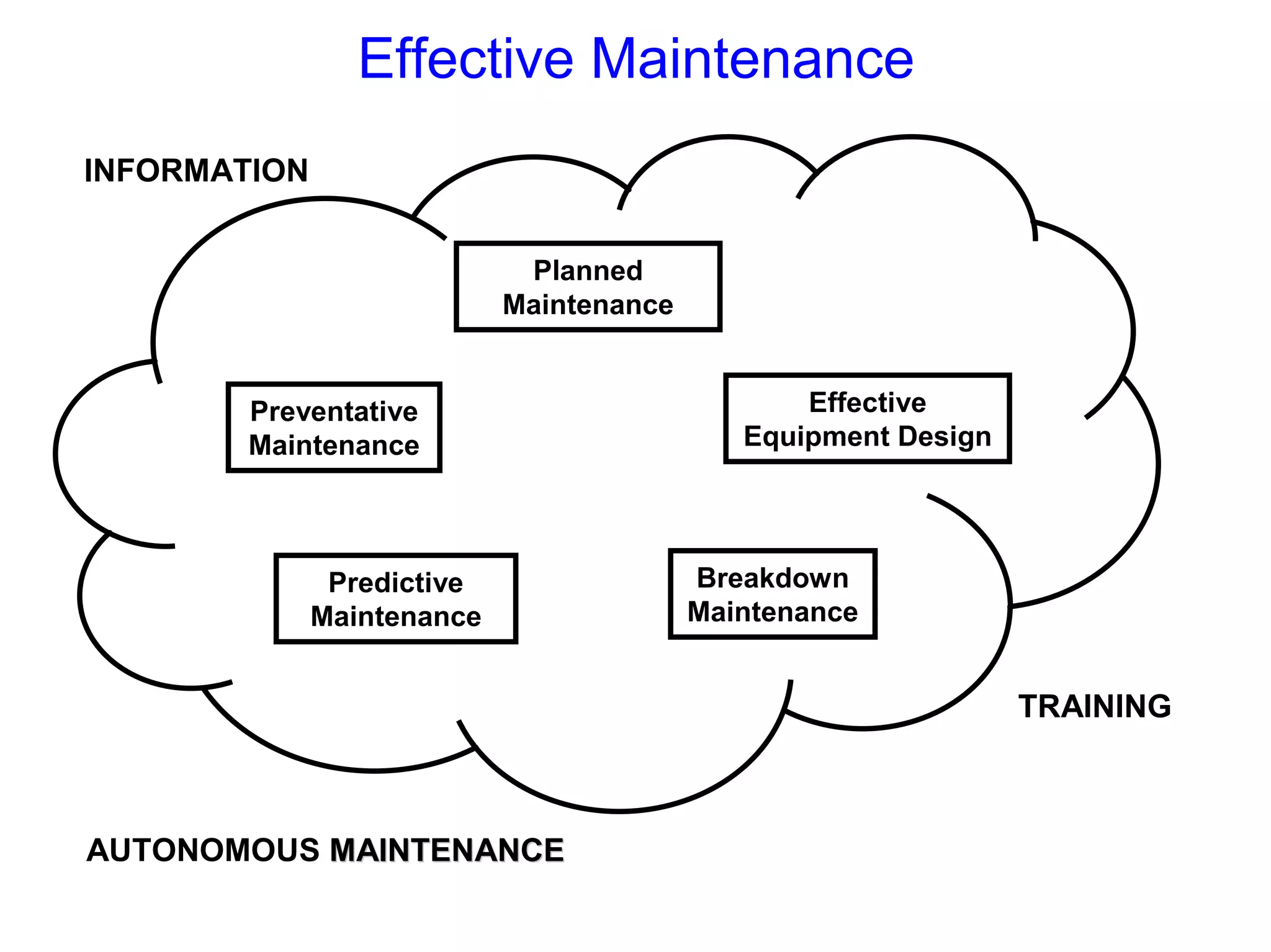 Effective Maintenance

INFORMATION

Planned Maintenance

Preventative Maintenance

Effective Equipment Design

Predictive Maintenance

Breakdown Maintenance

TRAINING

AUTONOMOUS MAINTENANCE